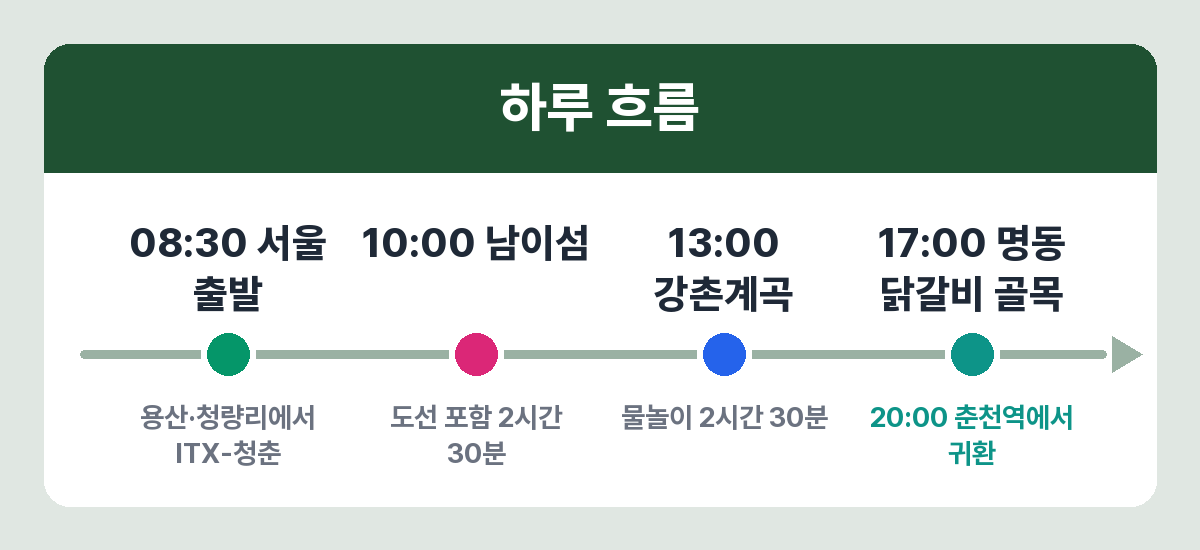 하루 흐름

08:30 서울 출발

용산·청량리에서 ITX-청춘

10:00 남이섬

도선 포함 2시간 30분

13:00 강촌계곡

물놀이 2시간 30분

17:00 명동 닭갈비 골목

20:00 춘천역에서 귀환